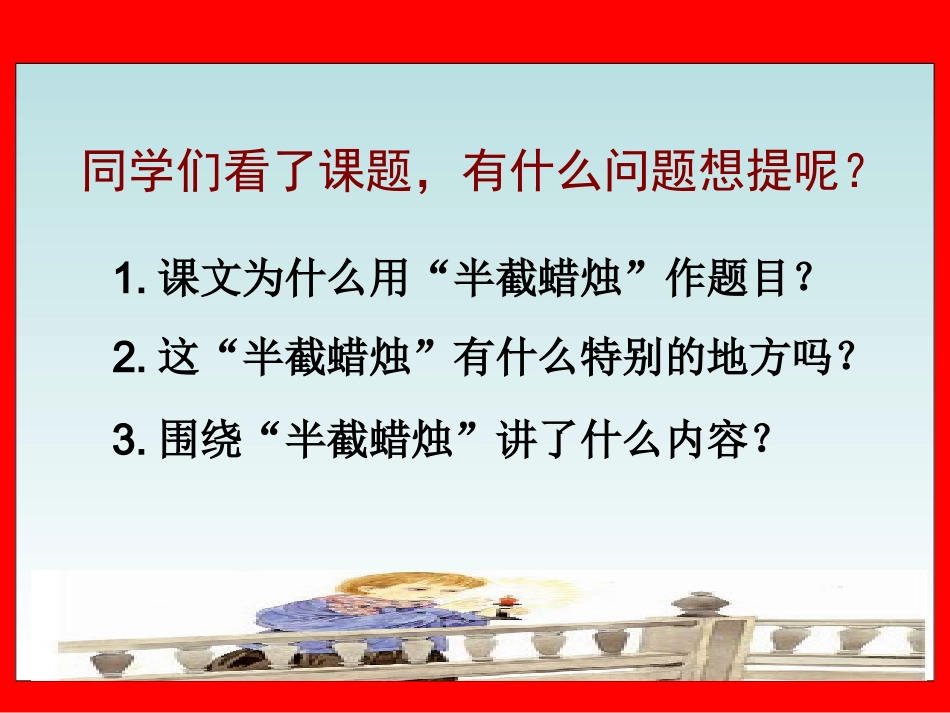 同学们看了课题，有什么问题想提呢？

1. 课文为什么用“半截蜡烛”作题目？

2. 这“半截蜡烛”有什么特别的地方吗？

3. 围绕“半截蜡烛”讲了什么内容？